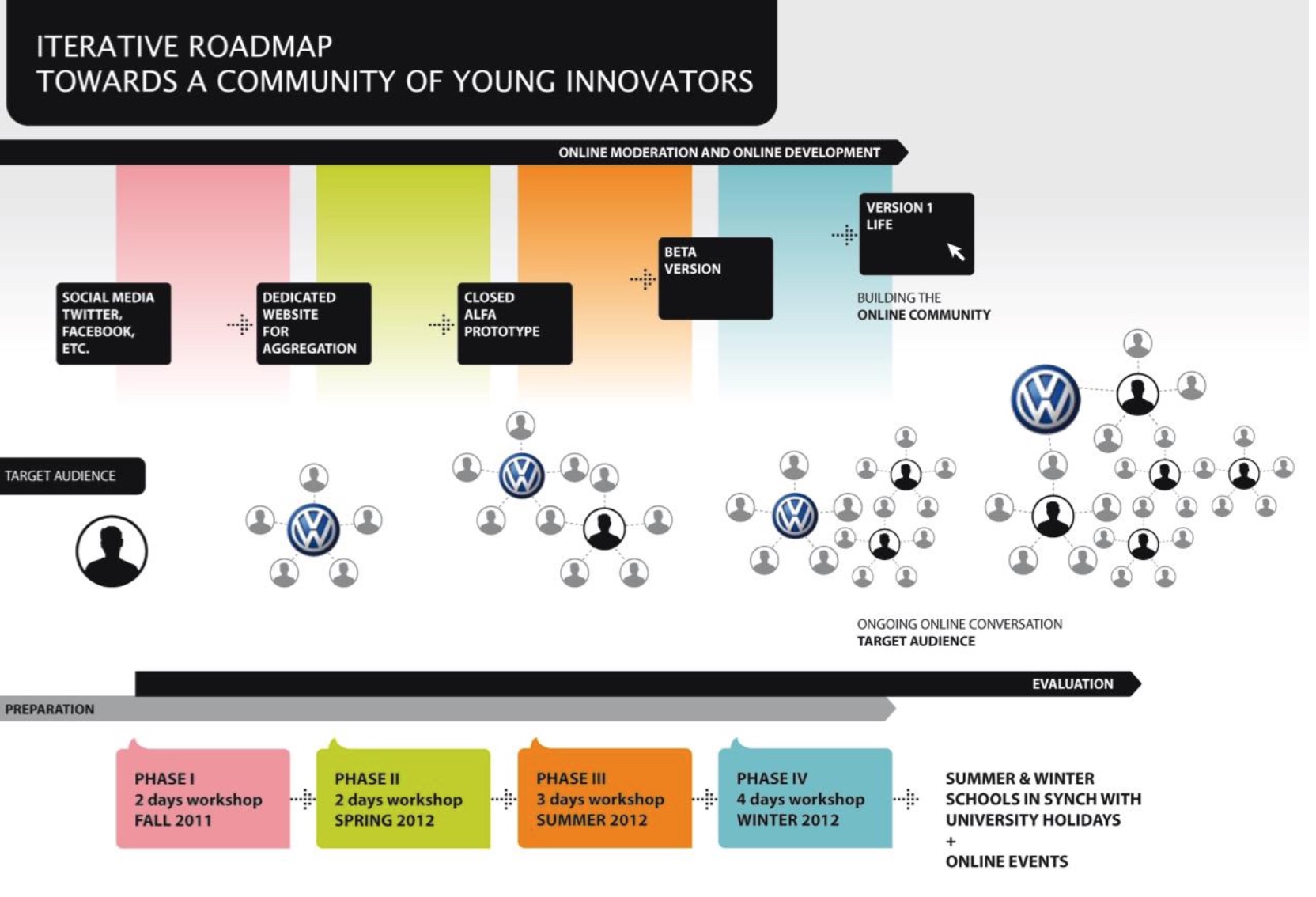 ITERATIVE ROADMAP
TOWARDS A COMMUNITY OF YOUNG INNOVATORS

ONLINE MODERATION AND ONLINE DEVELOPMENT

SOCIAL MEDIA TWITTER, FACEBOOK, ETC.

DEDICATED WEBSITE FOR AGGREGATION

CLOSED ALFA PROTOTYPE

BETA VERSION

VERSION 1 LIFE

BUILDING THE
ONLINE COMMUNITY

TARGET AUDIENCE

ONGOING ONLINE CONVERSATION
TARGET AUDIENCE

EVALUATION

PREPARATION

PHASE I
2 days workshop
FALL 2011

PHASE II
2 days workshop
SPRING 2012

PHASE III
3 days workshop
SUMMER 2012

PHASE IV
4 days workshop
WINTER 2012

SUMMER & WINTER SCHOOLS IN SYNCH WITH UNIVERSITY HOLIDAYS
+
ONLINE EVENTS